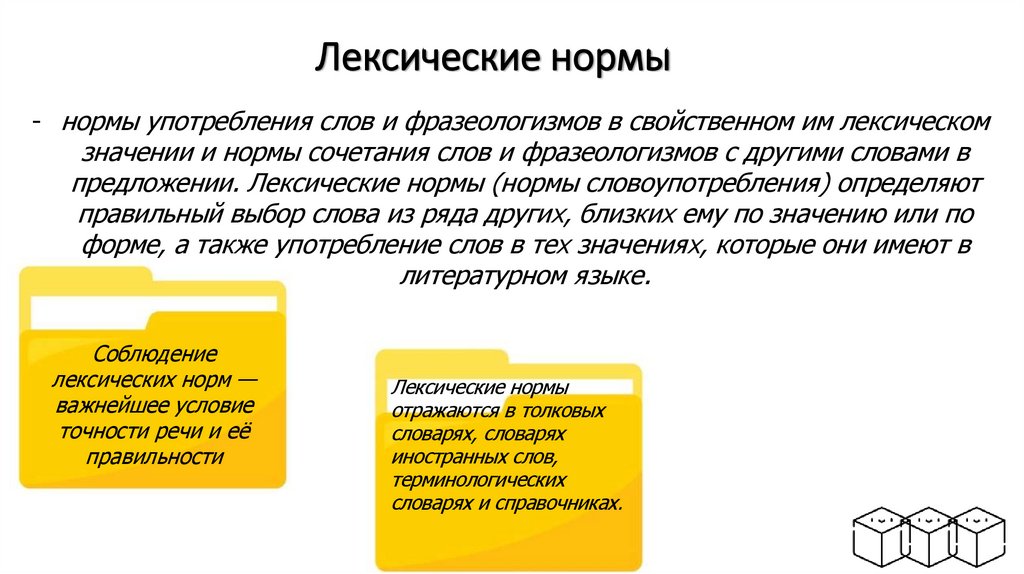 Лексические нормы

- нормы употребления слов и фразеологизмов в свойственном им лексическом значении и нормы сочетания слов и фразеологизмов с другими словами в предложении. Лексические нормы (нормы словоупотребления) определяют правильный выбор слова из ряда других, близких ему по значению или по форме, а также употребление слов в тех значениях, которые они имеют в литературном языке.

Соблюдение лексических норм — важнейшее условие точности речи и её правильности

Лексические нормы отражаются в толковых словарях, словарях иностранных слов, терминологических словарях и справочниках.